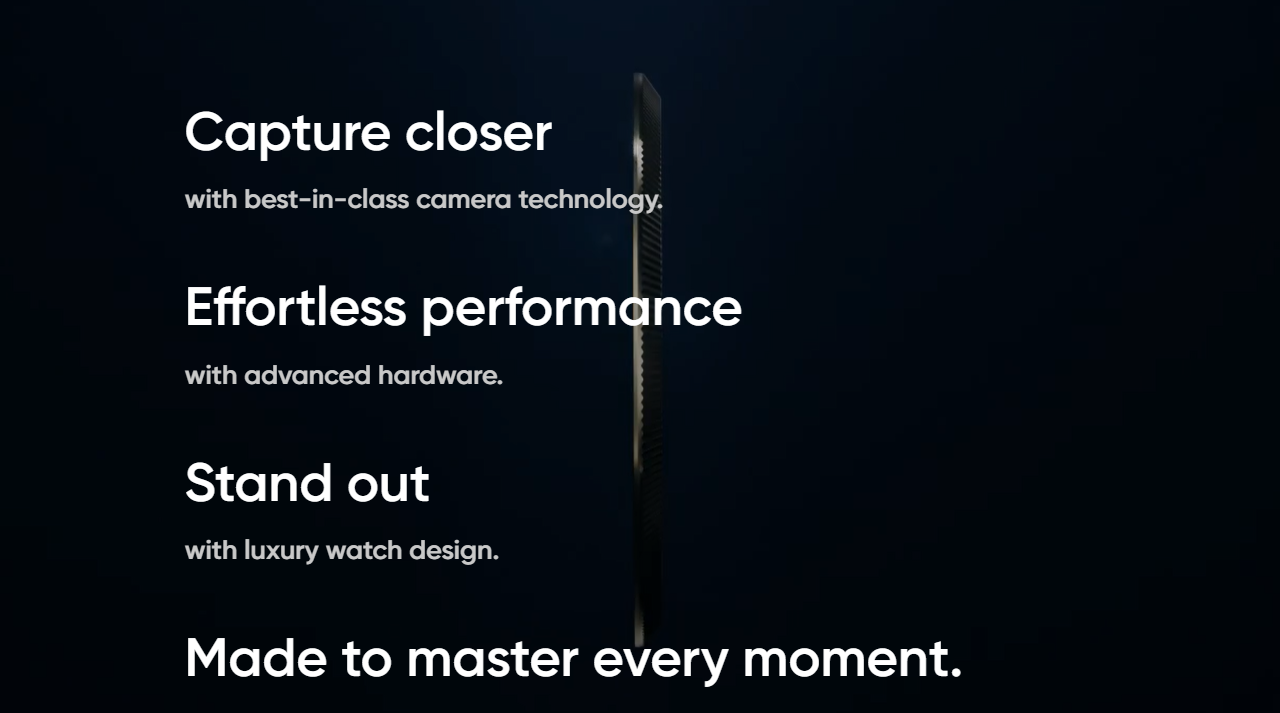 Capture closer

with best-in-class camera technology.

Effortless performance

with advanced hardware.

Stand out

with luxury watch design.

Made to master every moment.